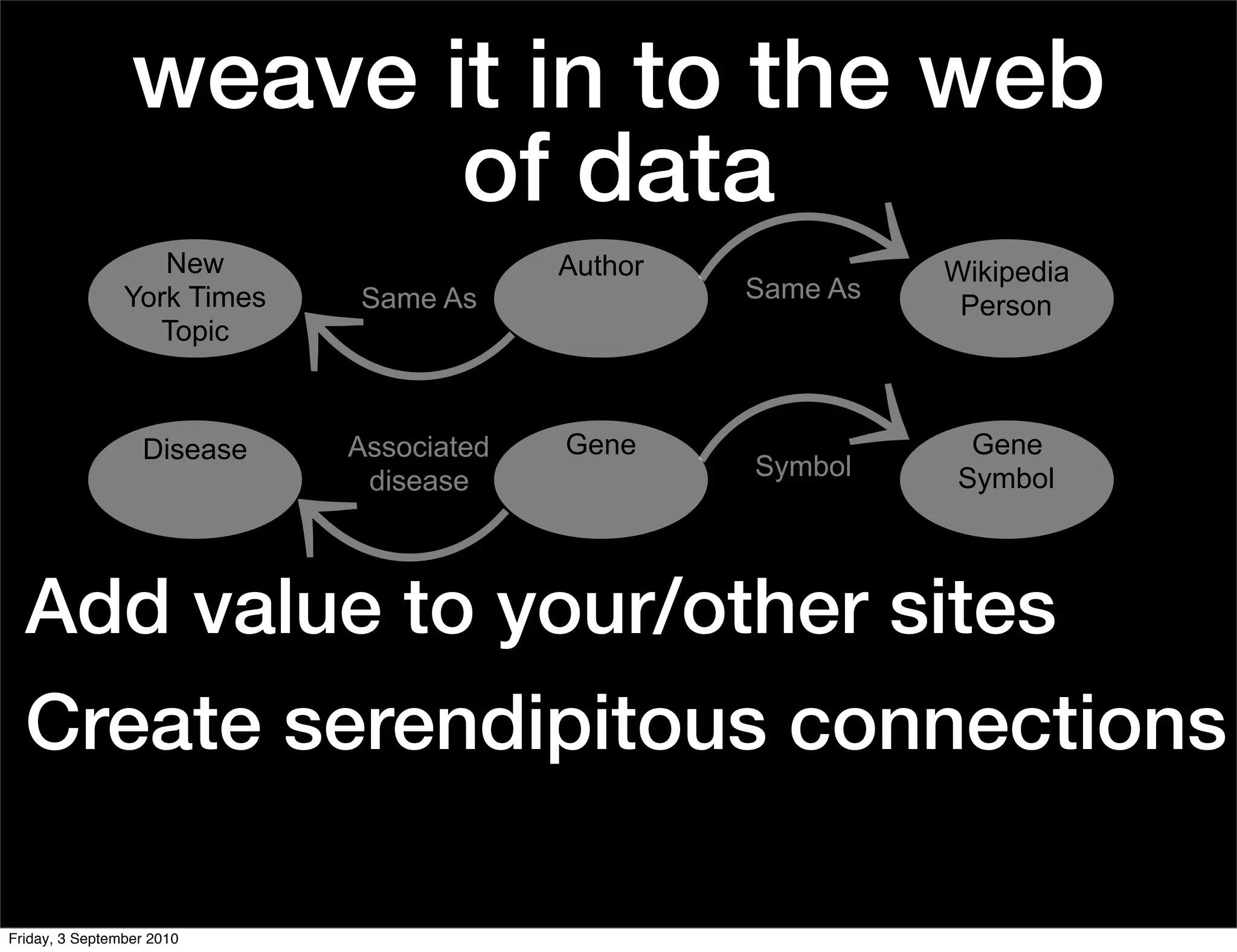 weave it in to the web of data

New York Times Topic

Same As

Author

Same As

Wikipedia Person

Disease

Associated disease

Gene

Symbol

Gene Symbol

Add value to your/other sites

Create serendipitous connections

Friday, 3 September 2010